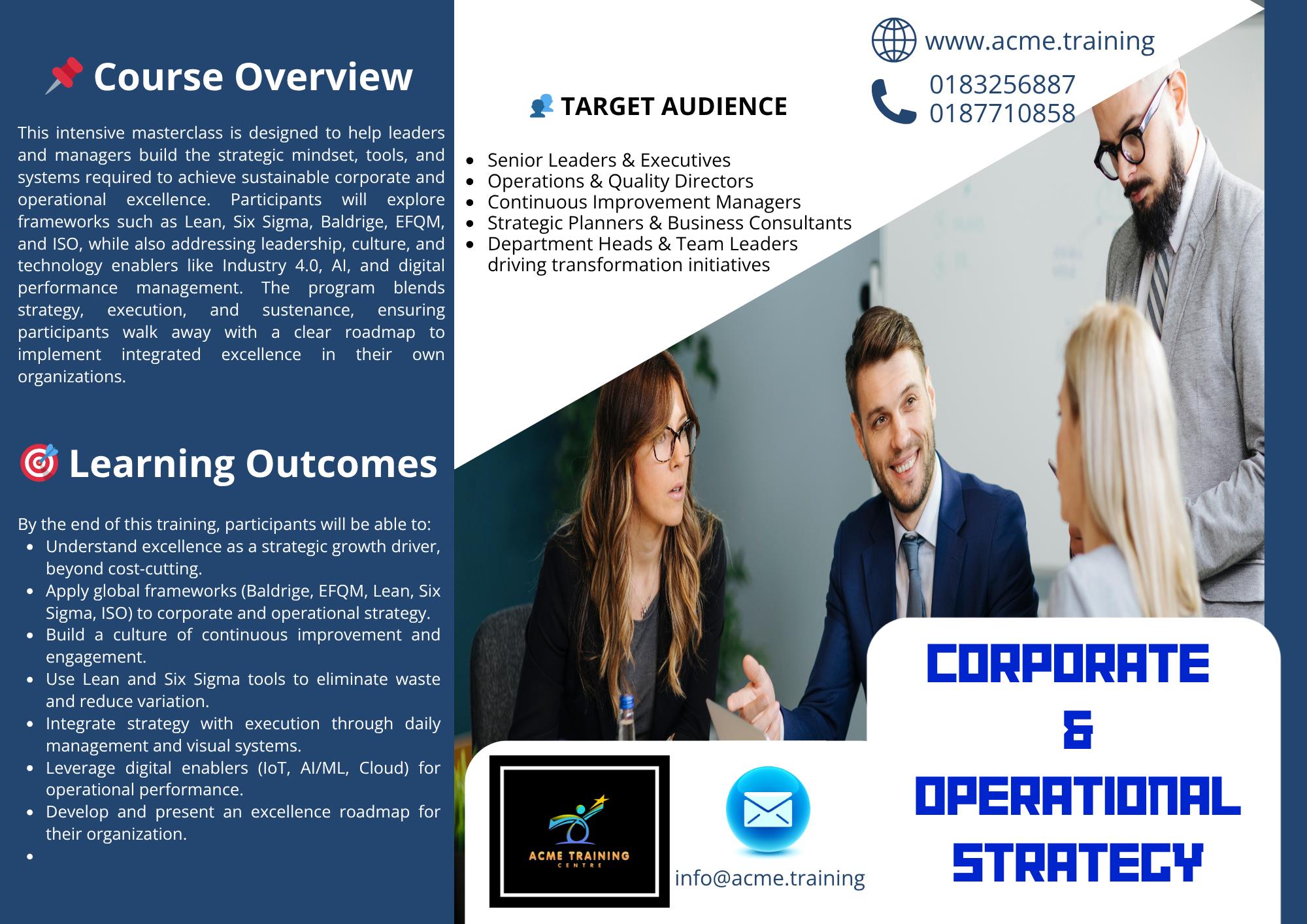 Course Overview

This intensive masterclass is designed to help leaders and managers build the strategic mindset, tools, and systems required to achieve sustainable corporate and operational excellence. Participants will explore frameworks such as Lean, Six Sigma, Baldrige, EFQM, and ISO, while also addressing leadership, culture, and technology enablers like Industry 4.0, AI, and digital performance management. The program blends strategy, execution, and sustenance, ensuring participants walk away with a clear roadmap to implement integrated excellence in their own organizations.

Learning Outcomes

By the end of this training, participants will be able to:
- Understand excellence as a strategic growth driver, beyond cost-cutting.
- Apply global frameworks (Baldrige, EFQM, Lean, Six Sigma, ISO) to corporate and operational strategy.
- Build a culture of continuous improvement and engagement.
- Use Lean and Six Sigma tools to eliminate waste and reduce variation.
- Integrate strategy with execution through daily management and visual systems.
- Leverage digital enablers (IoT, AI/ML, Cloud) for operational performance.
- Develop and present an excellence roadmap for their organization.
-

TARGET AUDIENCE

- Senior Leaders & Executives
- Operations & Quality Directors
- Continuous Improvement Managers
- Strategic Planners & Business Consultants
- Department Heads & Team Leaders driving transformation initiatives

www.acme.training
0183256887
0187710858

ACME TRAINING CENTRE

info@acme.training

CORPORATE & OPERATIONAL STRATEGY